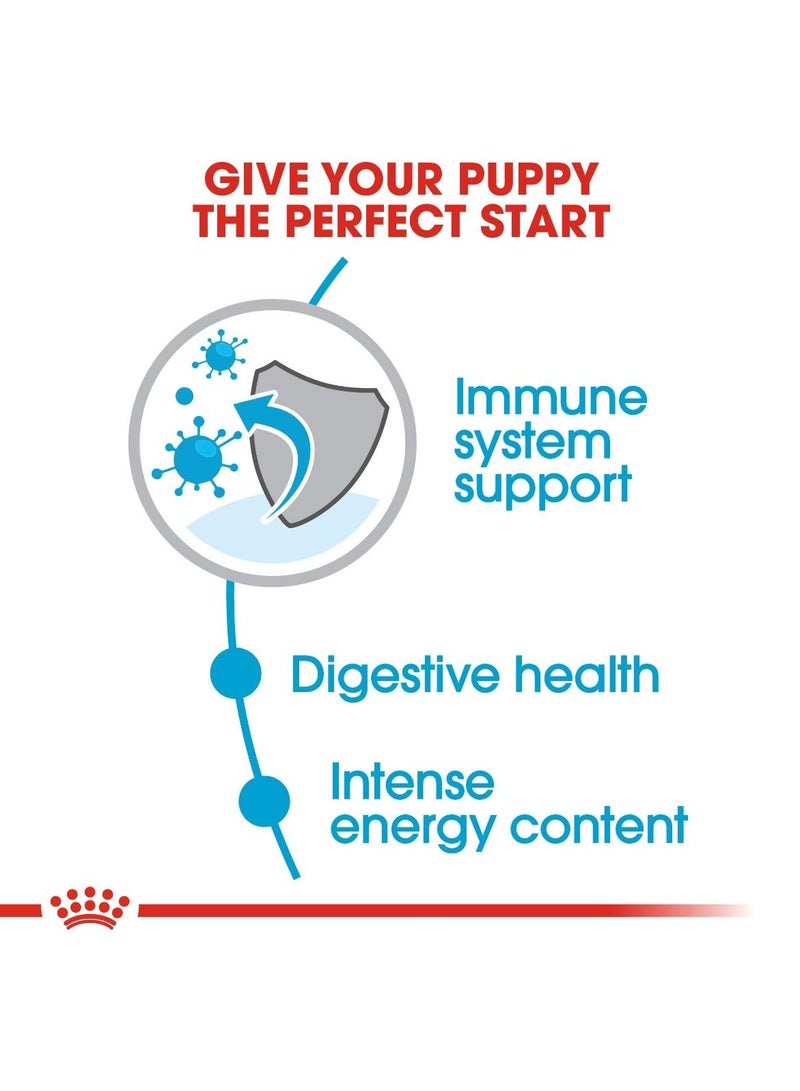 GIVE YOUR PUPPY THE PERFECT START

Immune system support

Digestive health

Intense energy content